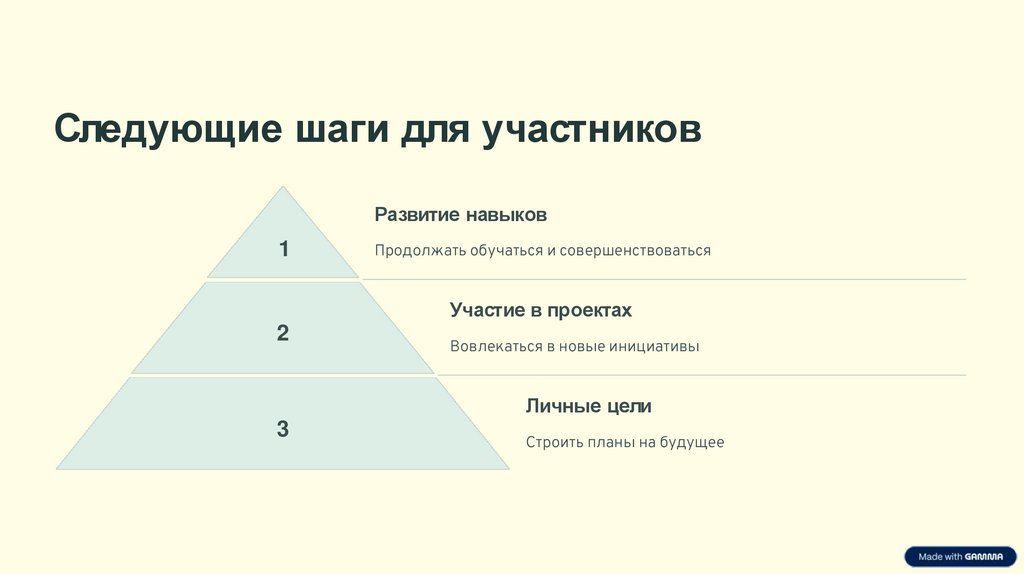 Следующие шаги для участников

1

Развитие навыков

Продолжать обучаться и совершенствоваться

2

Участие в проектах

Вовлекаться в новые инициативы

3

Личные цели

Строить планы на будущее

Made with GAMMA